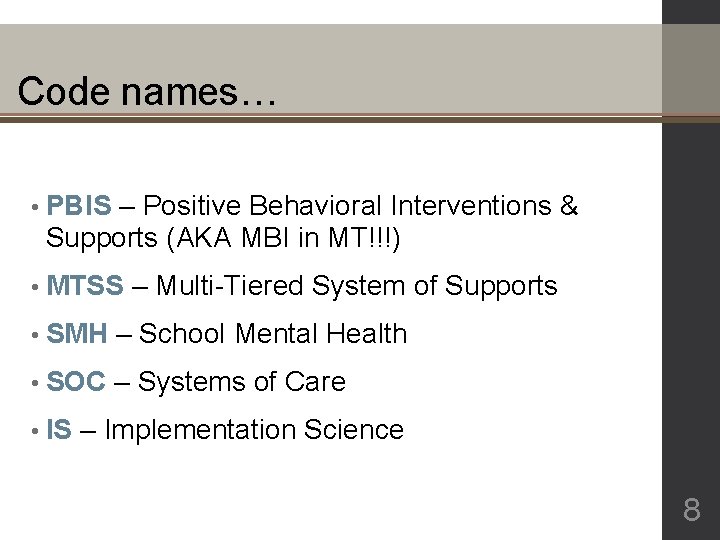 Code names…

• PBIS – Positive Behavioral Interventions & Supports (AKA MBI in MT!!!)

• MTSS – Multi-Tiered System of Supports

• SMH – School Mental Health

• SOC – Systems of Care

• IS – Implementation Science

8